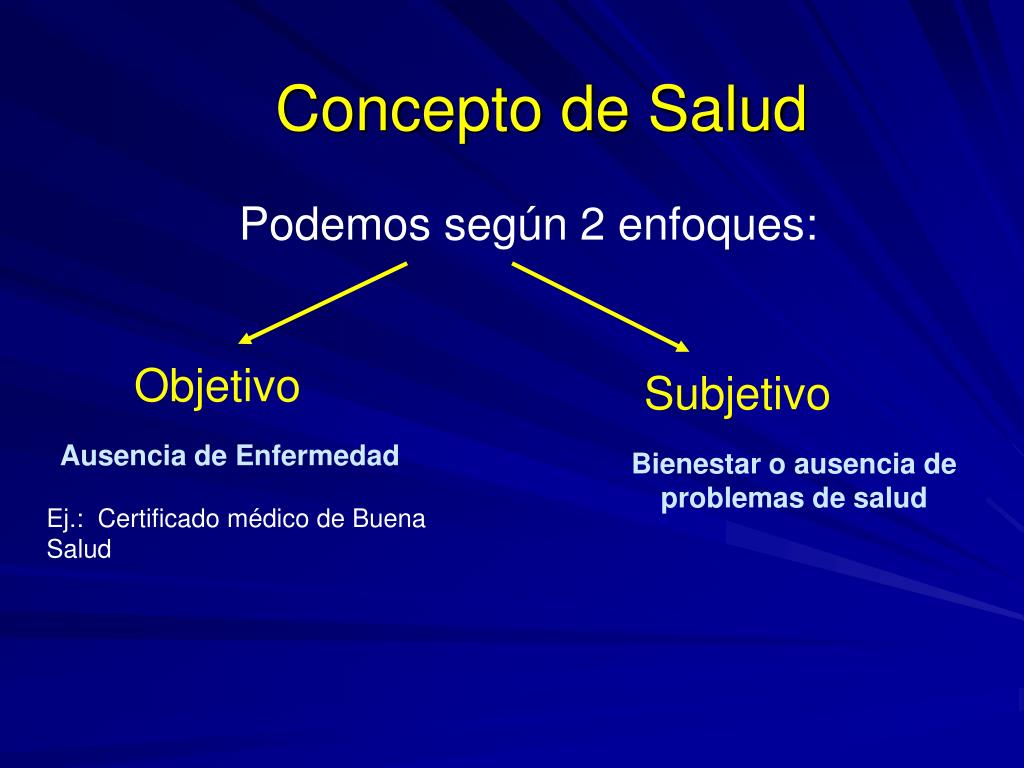 Concepto de Salud

Podemos según 2 enfoques:

Objetivo

Ausencia de Enfermedad

Ej.: Certificado médico de Buena Salud

Subjetivo

Bienestar o ausencia de problemas de salud